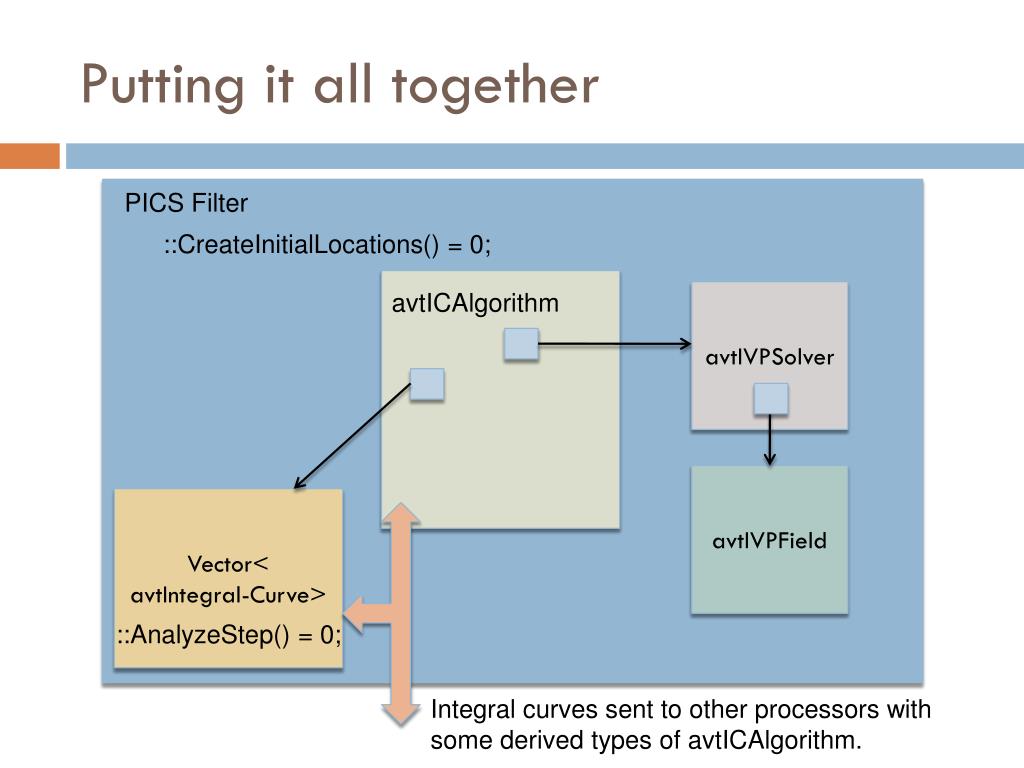 Putting it all together

PICS Filter

::CreateInitialLocations() = 0;

avtICAlgorithm

avtIVPSolver

avtIVPField

Vector< avtIntegral-Curve>

::AnalyzeStep() = 0;

Integral curves sent to other processors with some derived types of avtICAlgorithm.